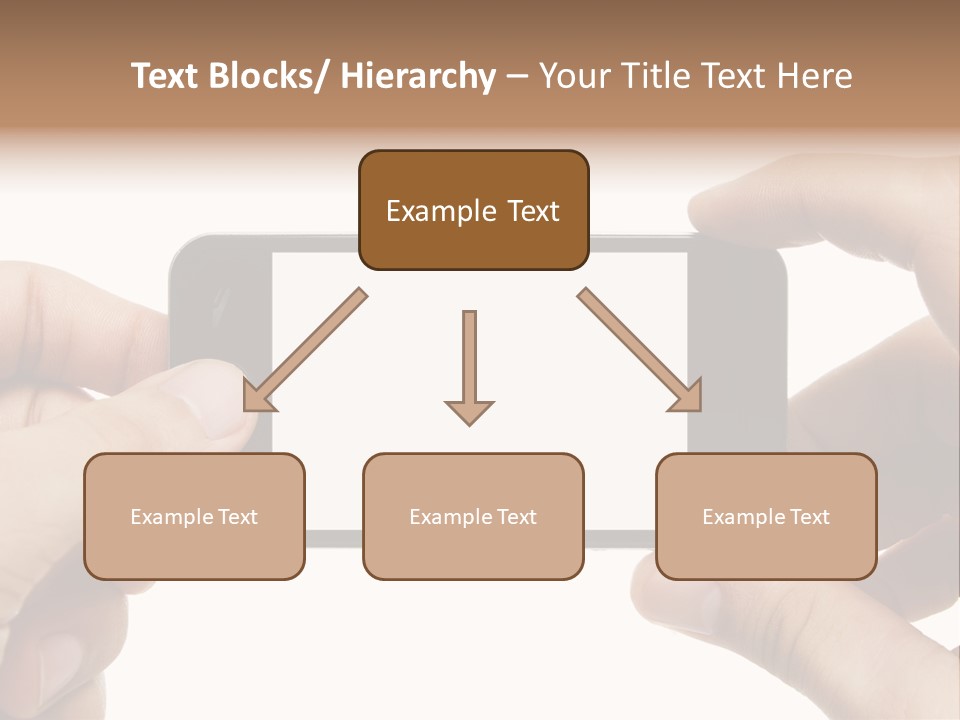 Text Blocks/ Hierarchy – Your Title Text Here

Example Text

Example Text

Example Text

Example Text